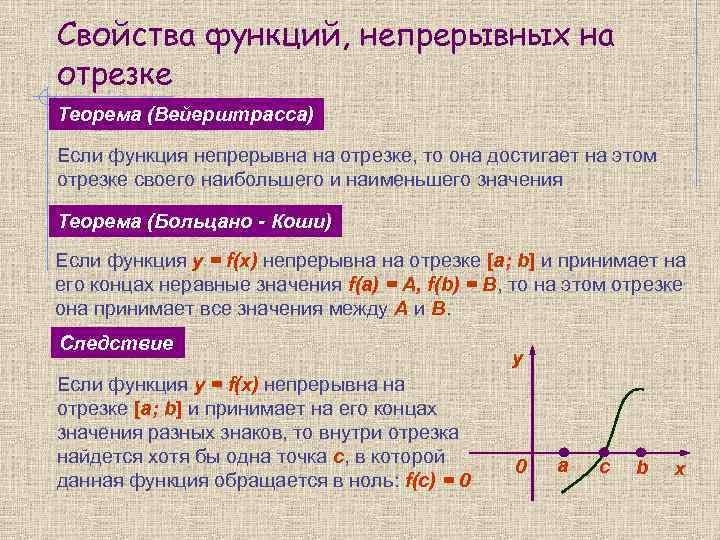 Свойства функций, непрерывных на отрезке

Теорема (Вейерштрасса)

Если функция непрерывна на отрезке, то она достигает на этом отрезке своего наибольшего и наименьшего значения

Теорема (Больцано - Коши)

Если функция $y = f(x)$ непрерывна на отрезке $[a; b]$ и принимает на его концах неравные значения $f(a) = A, f(b) = B$, то на этом отрезке она принимает все значения между $A$ и $B$.

Следствие

Если функция $y = f(x)$ непрерывна на отрезке $[a; b]$ и принимает на его концах значения разных знаков, то внутри отрезка найдется хотя бы одна точка $c$, в которой данная функция обращается в ноль: $f(c) = 0$

y
0
a
c
b
x